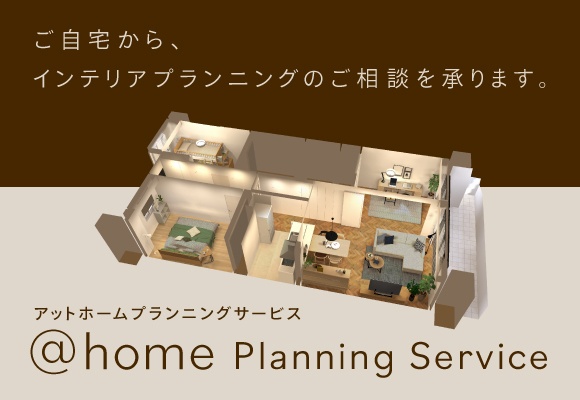 ご自宅から、
インテリアプランニングのご相談を承ります。

アットホームプランニングサービス
@home Planning Service